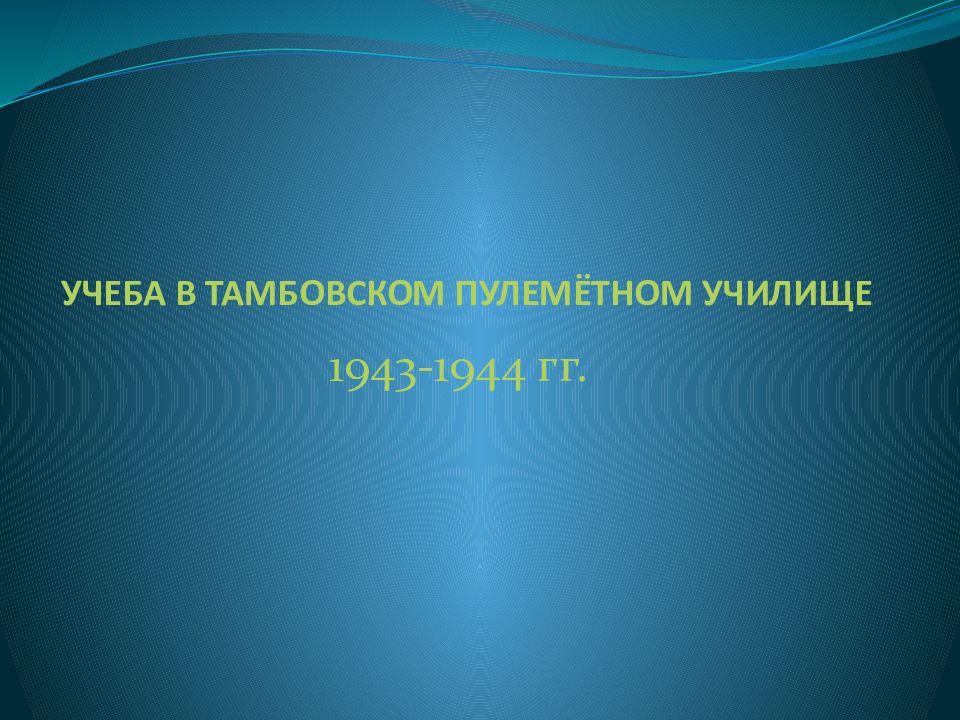 УЧЕБА В ТАМБОВСКОМ ПУЛЕМЁТНОМ УЧИЛИЩЕ

1943-1944 гг.